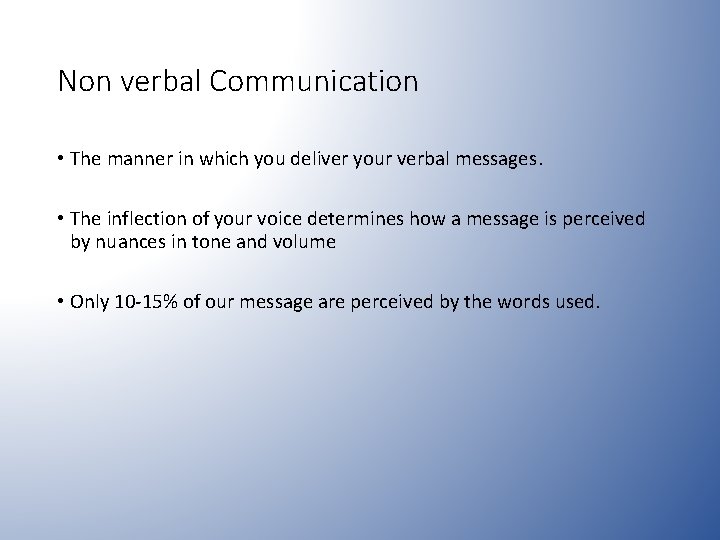 Non verbal Communication

• The manner in which you deliver your verbal messages.

• The inflection of your voice determines how a message is perceived by nuances in tone and volume

• Only 10-15% of our message are perceived by the words used.